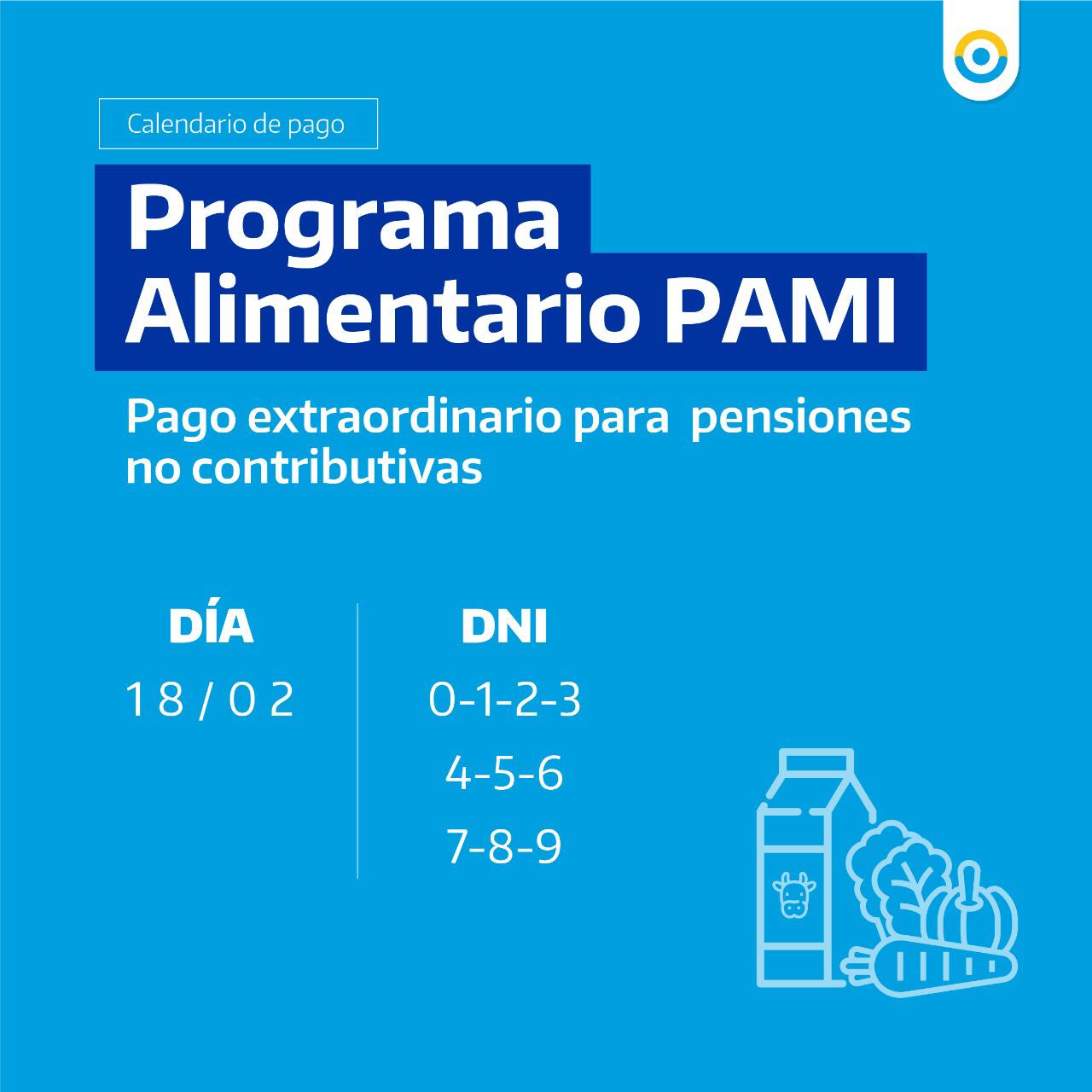 Calendario de pago

Programa Alimentario PAMI

Pago extraordinario para pensiones no contributivas

| DÍA | DNI |
|---|---|
| 18 / 02 | 0-1-2-3 |
| | 4-5-6 |
| | 7-8-9 |